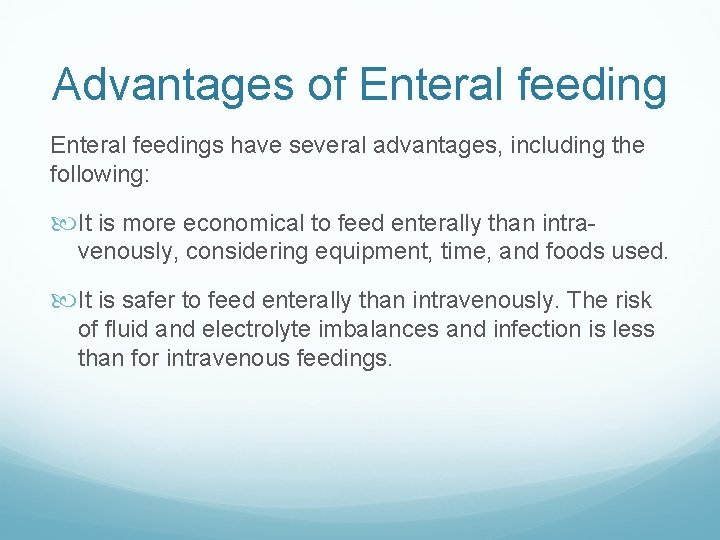 Advantages of Enteral feeding

Enteral feedings have several advantages, including the following:

It is more economical to feed enterally than intravenously, considering equipment, time, and foods used.

It is safer to feed enterally than intravenously. The risk of fluid and electrolyte imbalances and infection is less than for intravenous feedings.